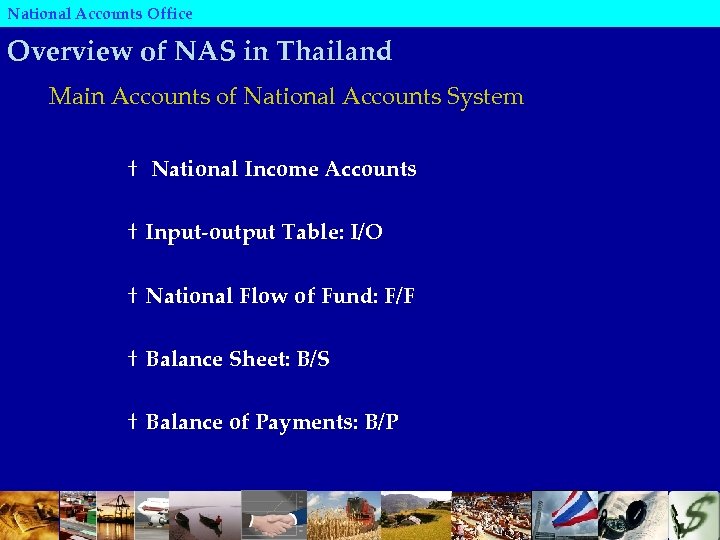 National Accounts Office

Overview of NAS in Thailand

Main Accounts of National Accounts System

† National Income Accounts

† Input-output Table: I/O

† National Flow of Fund: F/F

† Balance Sheet: B/S

† Balance of Payments: B/P